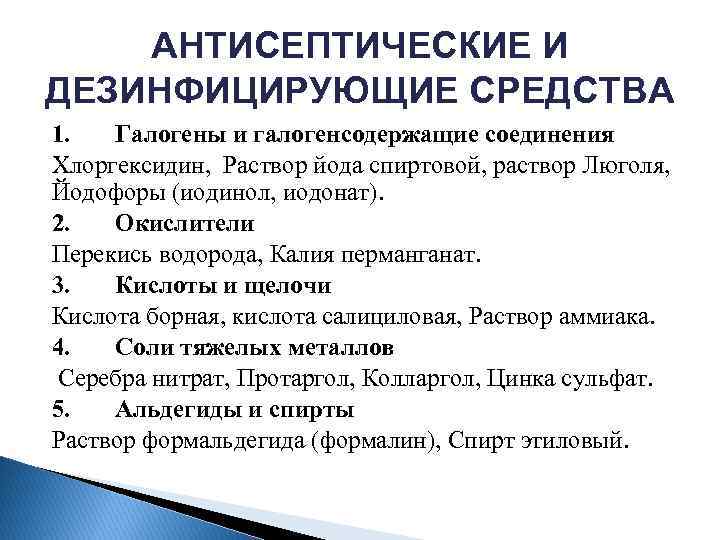 АНТИСЕПТИЧЕСКИЕ И ДЕЗИНФИЦИРУЮЩИЕ СРЕДСТВА

1. Галогены и галогенсодержащие соединения
Хлоргексидин, Раствор йода спиртовой, раствор Люголя, Йодофоры (иодинол, иодонат).

2. Окислители
Перекись водорода, Калия перманганат.

3. Кислоты и щелочи
Кислота борная, кислота салициловая, Раствор аммиака.

4. Соли тяжелых металлов
Серебра нитрат, Протаргол, Колларгол, Цинка сульфат.

5. Альдегиды и спирты
Раствор формальдегида (формалин), Спирт этиловый.